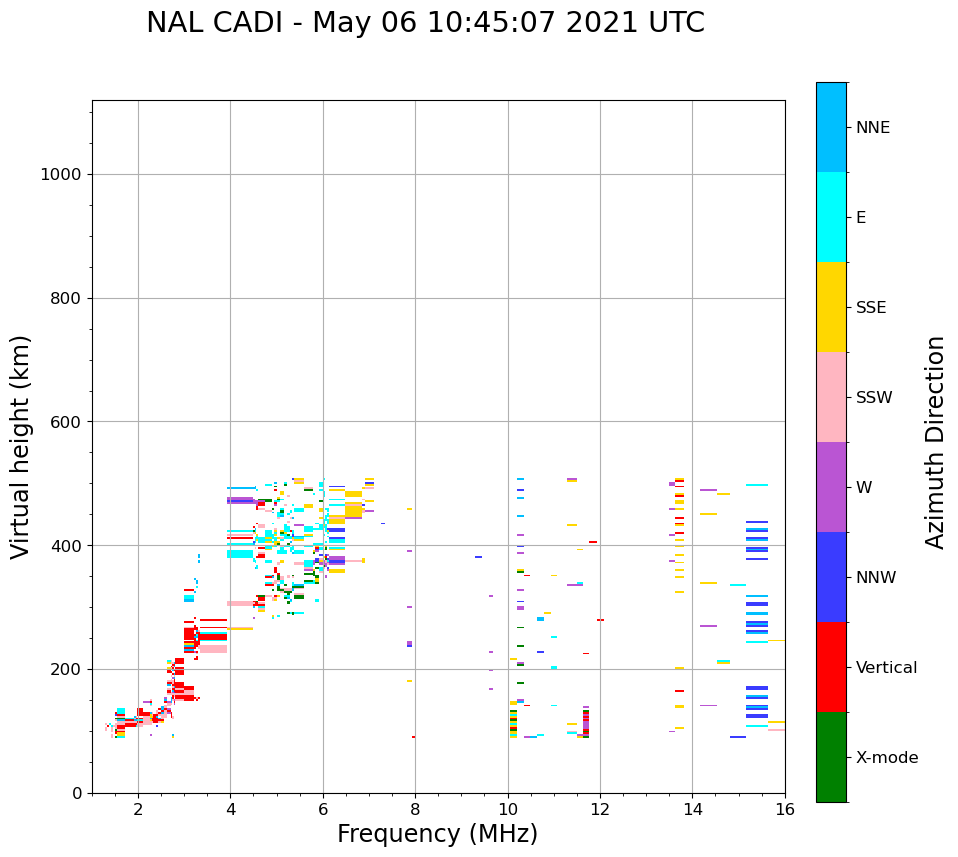 NAL CADI - May 06 10:45:07 2021 UTC

Virtual height (km)

1000
800
600
400
200
0

2
4
6
8
10
12
14
16

Frequency (MHz)

NNE
E
SSE
SSW
W
NNW
Vertical
X-mode

Azimuth Direction